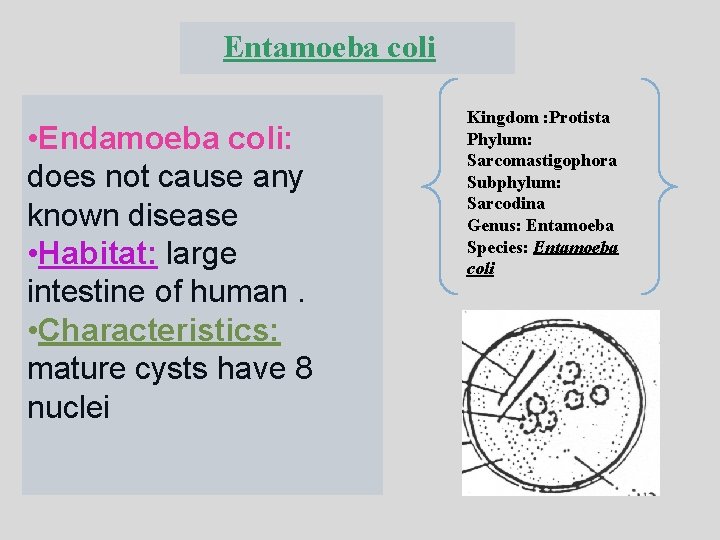 Entamoeba coli

•Endamoeba coli: does not cause any known disease
•Habitat: large intestine of human .
•Characteristics: mature cysts have 8 nuclei

Kingdom :Protista
Phylum: Sarcomastigophora
Subphylum: Sarcodina
Genus: Entamoeba
Species: Entamoeba coli